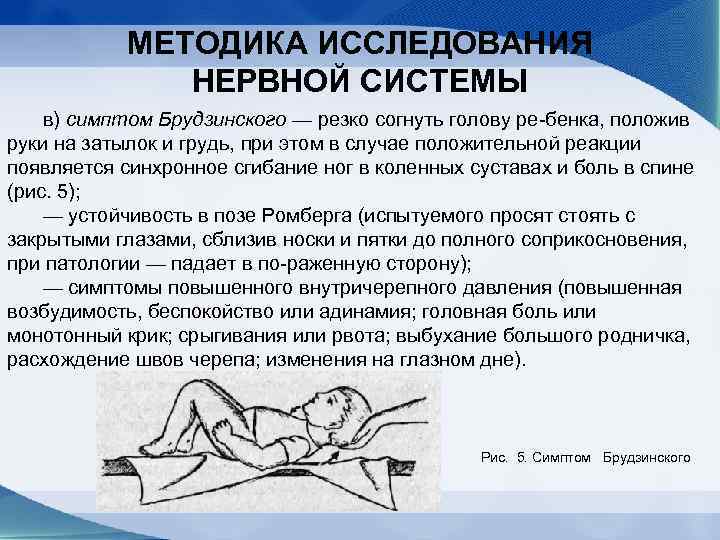 МЕТОДИКА ИССЛЕДОВАНИЯ НЕРВНОЙ СИСТЕМЫ

в) симптом Брудзинского — резко согнуть голову ре-бенка, положив руки на затылок и грудь, при этом в случае положительной реакции появляется синхронное сгибание ног в коленных суставах и боль в спине (рис. 5);

— устойчивость в позе Ромберга (испытуемого просят стоять с закрытыми глазами, сблизив носки и пятки до полного соприкосновения, при патологии — падает в по-раженную сторону);

— симптомы повышенного внутричерепного давления (повышенная возбудимость, беспокойство или адинамия; головная боль или монотонный крик; срыгивания или рвота; выбухание большого родничка, расхождение швов черепа; изменения на глазном дне).

Рис. 5. Симптом Брудзинского